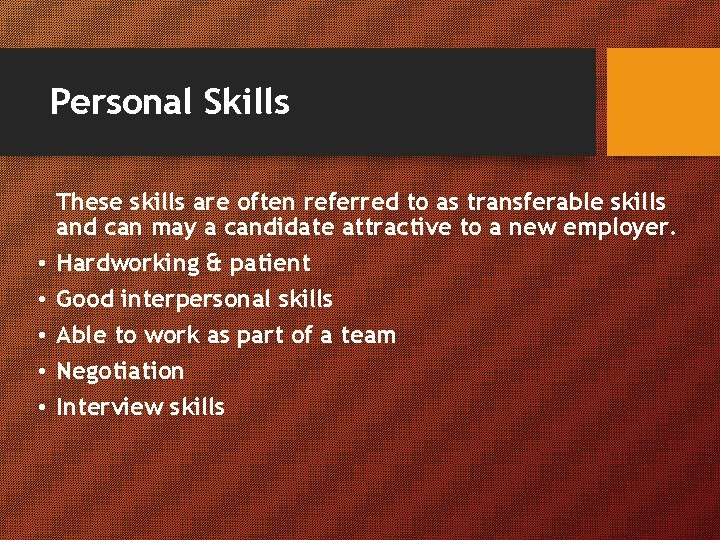 Personal Skills

These skills are often referred to as transferable skills and can may a candidate attractive to a new employer.

• Hardworking & patient
• Good interpersonal skills
• Able to work as part of a team
• Negotiation
• Interview skills